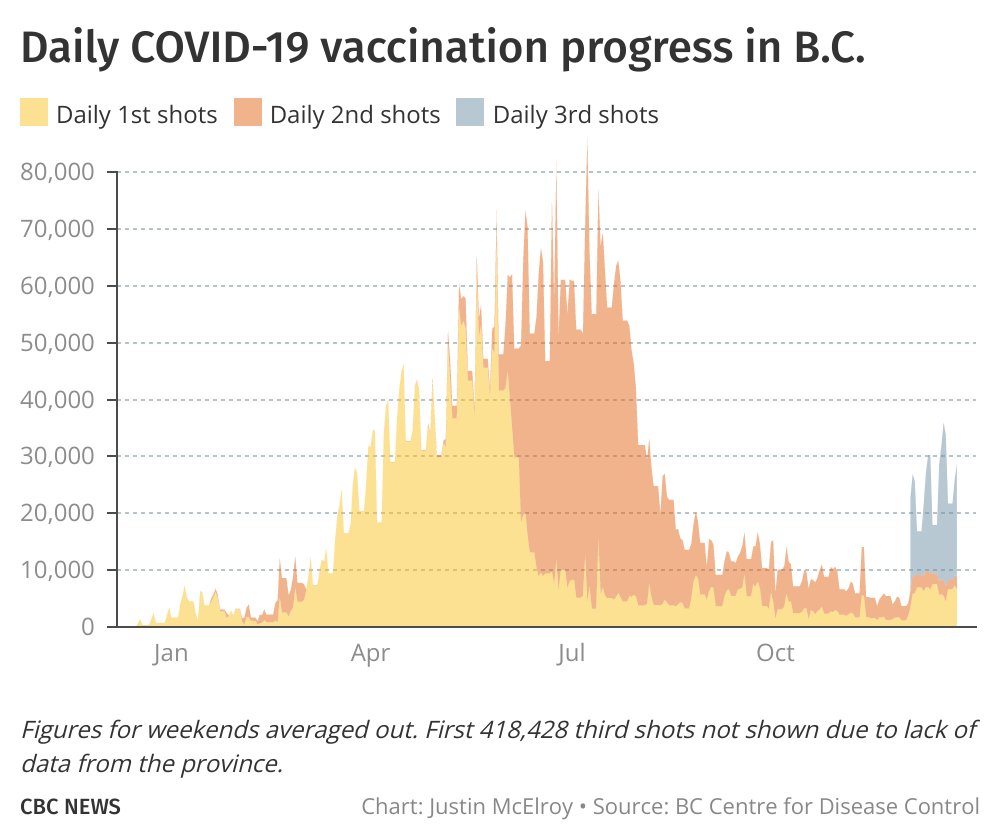 Daily COVID-19 vaccination progress in B.C.

Daily 1st shots
Daily 2nd shots
Daily 3rd shots

80,000
70,000
60,000
50,000
40,000
30,000
20,000
10,000
0

Jan
Apr
Jul
Oct

Figures for weekends averaged out. First 418,428 third shots not shown due to lack of data from the province.

CBC NEWS
Chart: Justin McElroy • Source: BC Centre for Disease Control